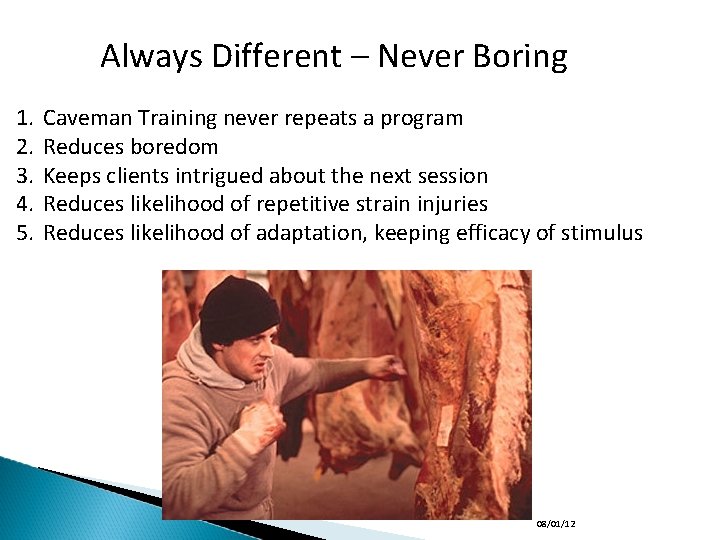 Always Different – Never Boring

1. Caveman Training never repeats a program
2. Reduces boredom
3. Keeps clients intrigued about the next session
4. Reduces likelihood of repetitive strain injuries
5. Reduces likelihood of adaptation, keeping efficacy of stimulus

08/01/12